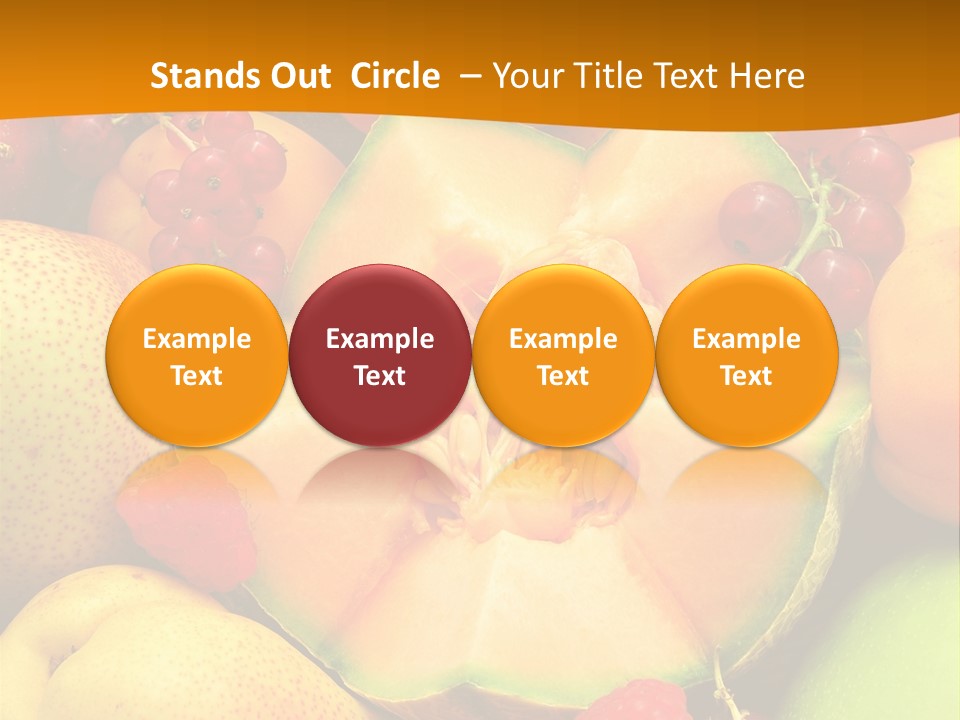 Stands Out Circle – Your Title Text Here

Example Text

Example Text

Example Text

Example Text